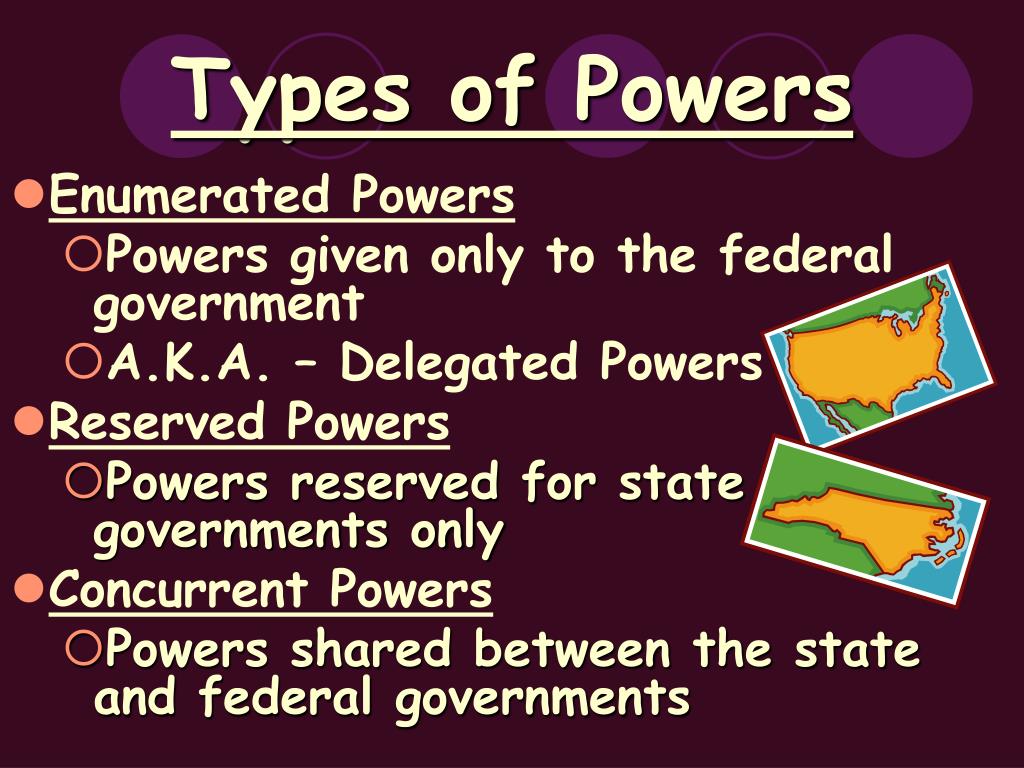 Types of Powers

Enumerated Powers

Powers given only to the federal government

A.K.A. – Delegated Powers

Reserved Powers

Powers reserved for state governments only

Concurrent Powers

Powers shared between the state and federal governments